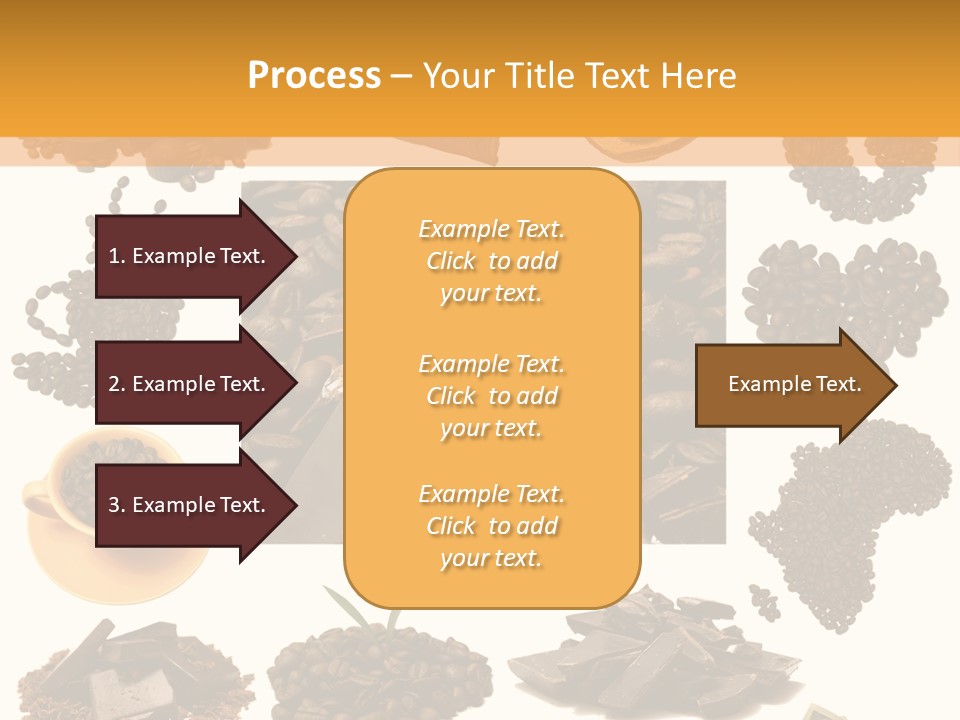 Process – Your Title Text Here

1. Example Text.

2. Example Text.

3. Example Text.

Example Text. Click to add your text.

Example Text. Click to add your text.

Example Text. Click to add your text.

Example Text.